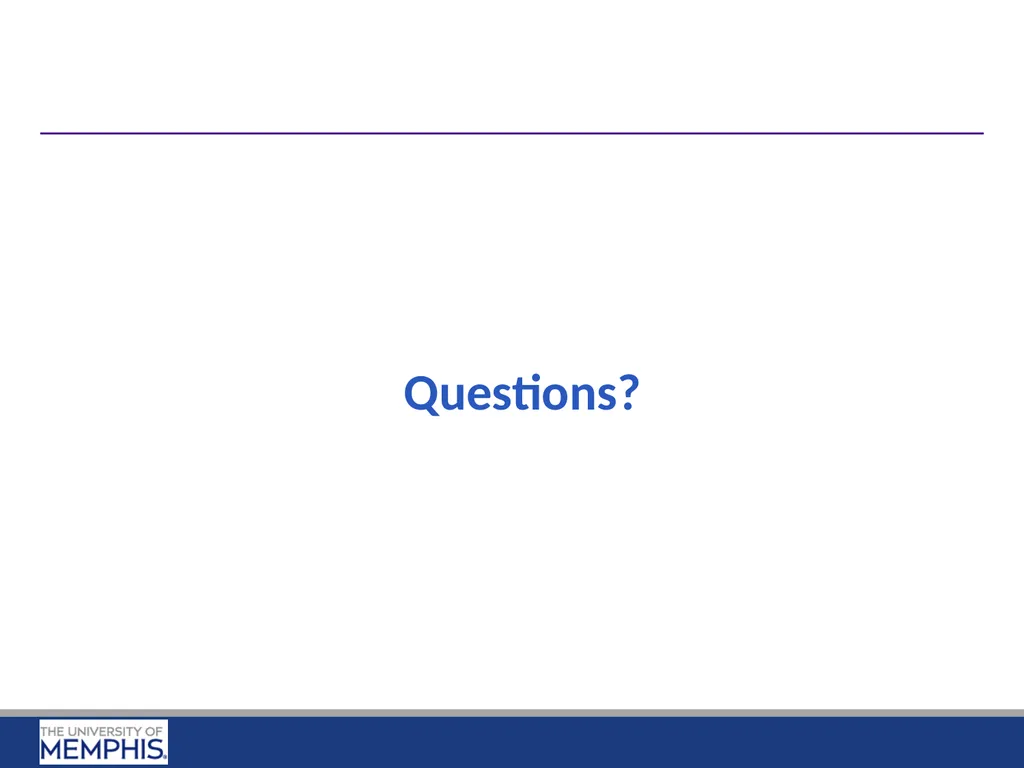 Questions?

THE UNIVERSITY OF
MEMPHIS.